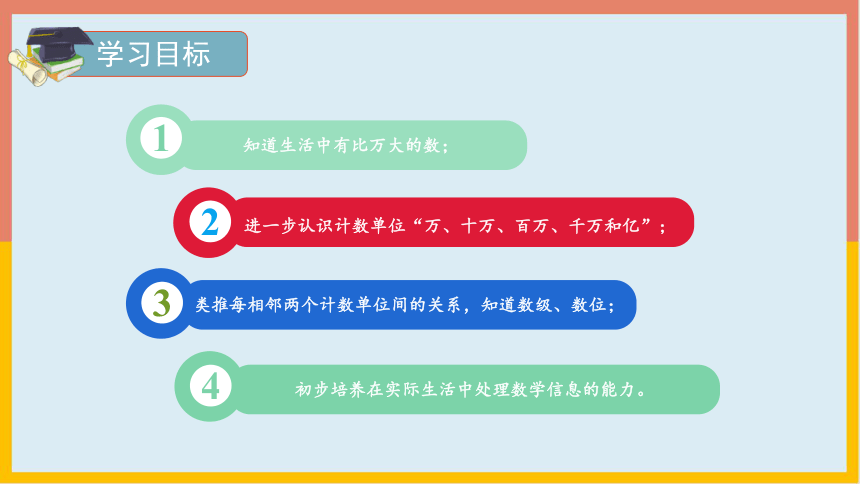 学习目标

1 知道生活中有比万大的数；

2 进一步认识计数单位“万、十万、百万、千万和亿”；

3 类推每相邻两个计数单位间的关系，知道数级、数位；

4 初步培养在实际生活中处理数学信息的能力。